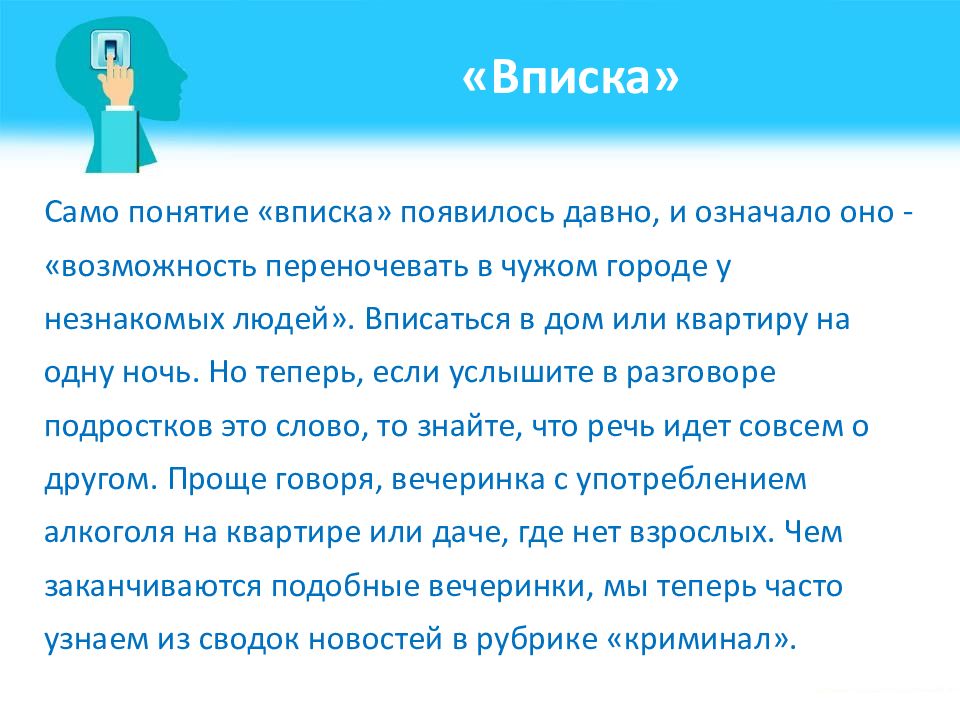 «Вписка»

Само понятие «вписка» появилось давно, и означало оно - «возможность переночевать в чужом городе у незнакомых людей». Вписаться в дом или квартиру на одну ночь. Но теперь, если услышите в разговоре подростков это слово, то знайте, что речь идет совсем о другом. Проще говоря, вечеринка с употреблением алкоголя на квартире или даче, где нет взрослых. Чем заканчиваются подобные вечеринки, мы теперь часто узнаем из сводок новостей в рубрике «криминал».